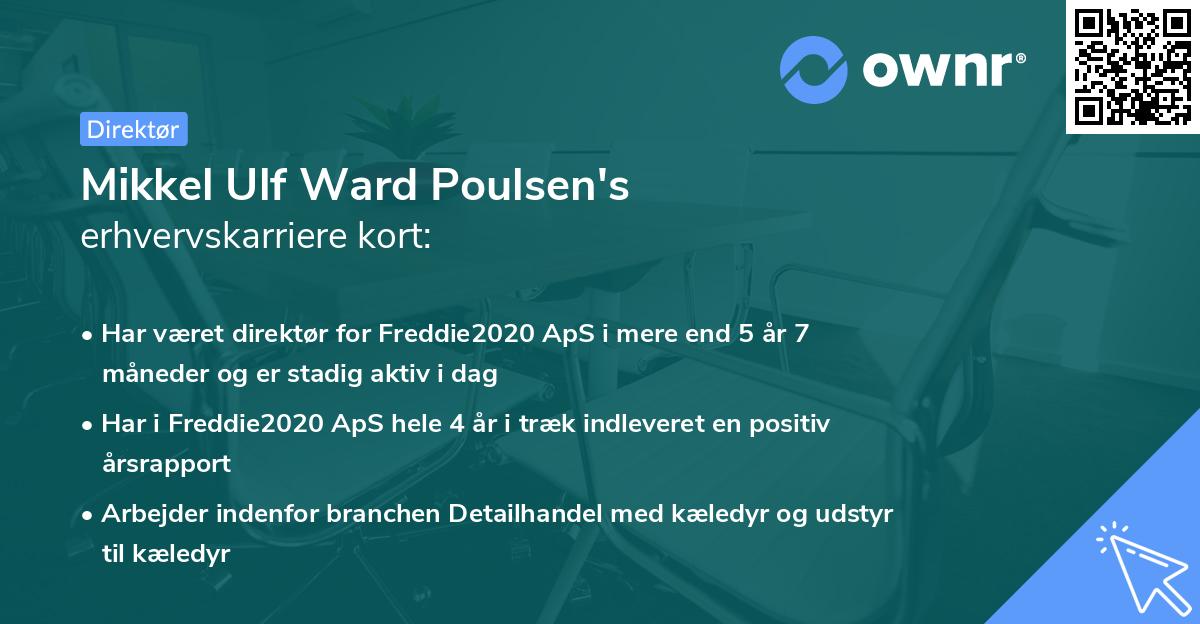 ownr®

Direktør

Mikkel Ulf Ward Poulsen's erhvervskarriere kort:

• Har været direktør for Freddie2020 ApS i mere end 5 år 7 måneder og er stadig aktiv i dag

• Har i Freddie2020 ApS hele 4 år i træk indleveret en positiv årsrapport

• Arbejder indenfor branchen Detailhandel med kæledyr og udstyr til kæledyr